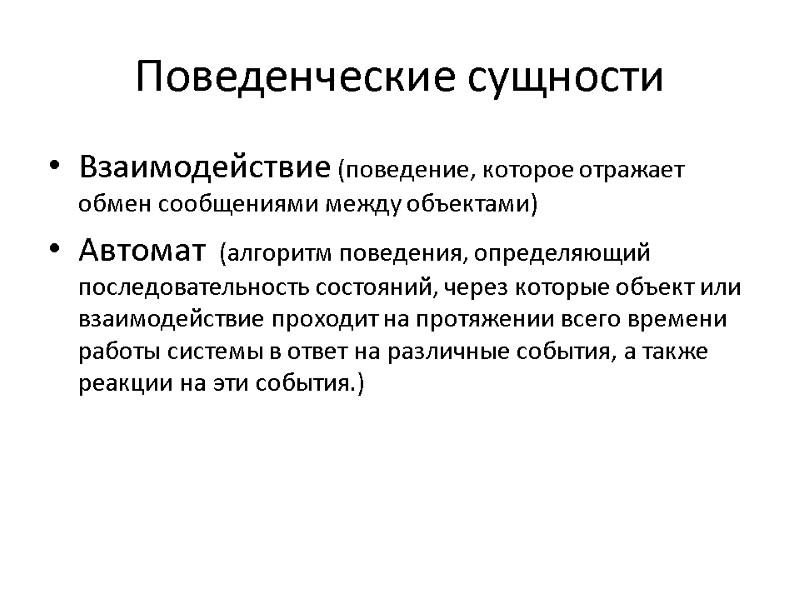 Поведенческие сущности

• Взаимодействие (поведение, которое отражает обмен сообщениями между объектами)

• Автомат (алгоритм поведения, определяющий последовательность состояний, через которые объект или взаимодействие проходит на протяжении всего времени работы системы в ответ на различные события, а также реакции на эти события.)